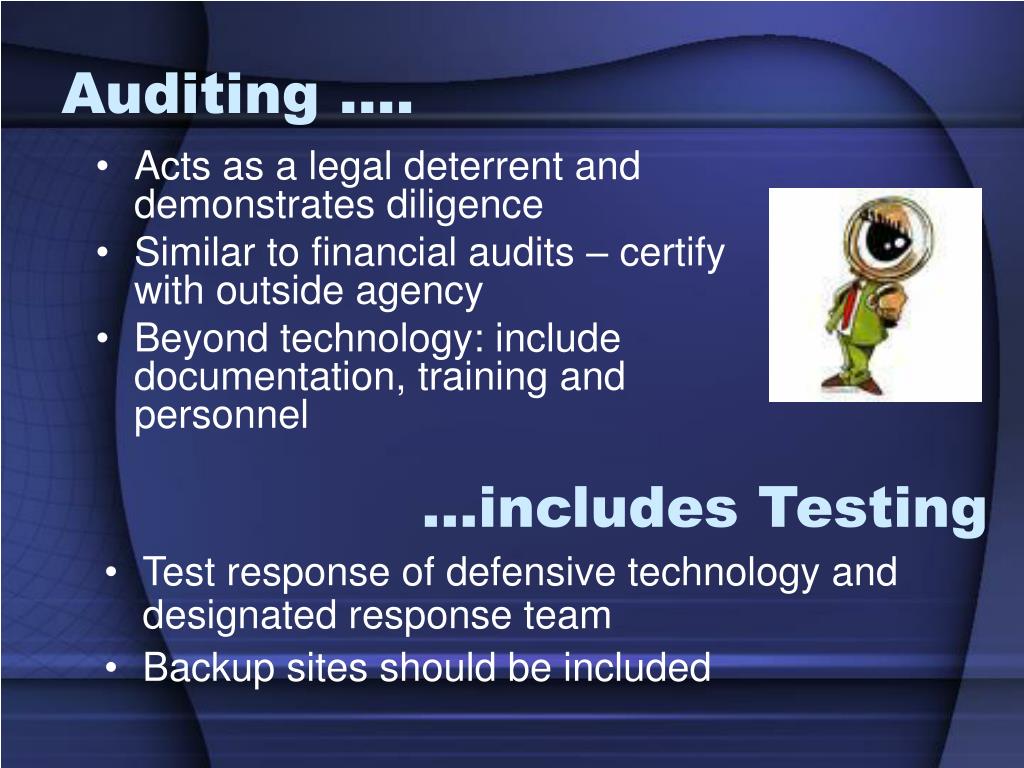 Auditing ….

• Acts as a legal deterrent and demonstrates diligence
• Similar to financial audits – certify with outside agency
• Beyond technology: include documentation, training and personnel

…includes Testing

• Test response of defensive technology and designated response team
• Backup sites should be included